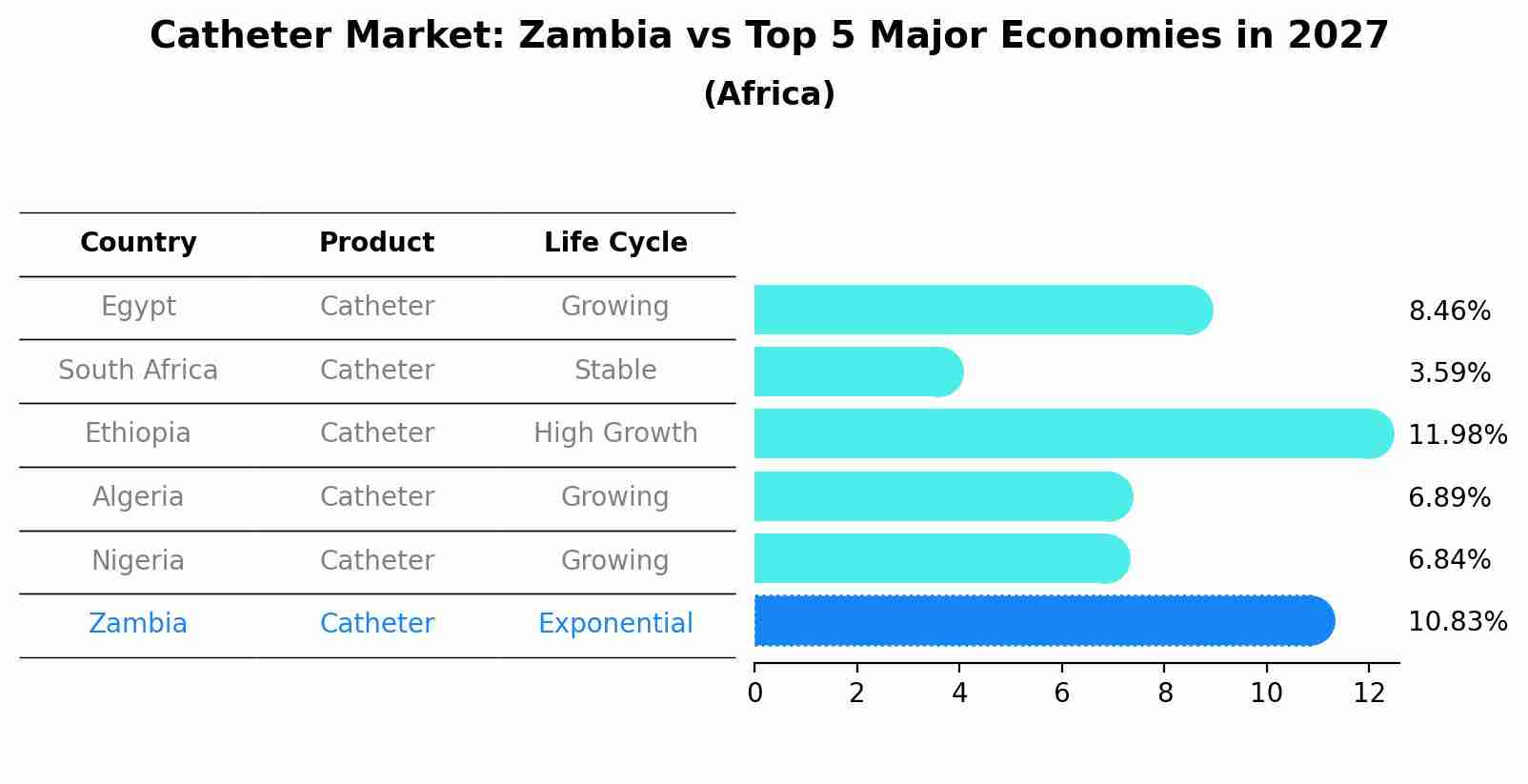 Catheter Market: Zambia vs Top 5 Major Economies in 2027
(Africa)

| Country | Product | Life Cycle | |
|---|---|---|---|
| Egypt | Catheter | Growing | 8.46% |
| South Africa | Catheter | Stable | 3.59% |
| Ethiopia | Catheter | High Growth | 11.98% |
| Algeria | Catheter | Growing | 6.89% |
| Nigeria | Catheter | Growing | 6.84% |
| Zambia | Catheter | Exponential | 10.83% |

0 2 4 6 8 10 12